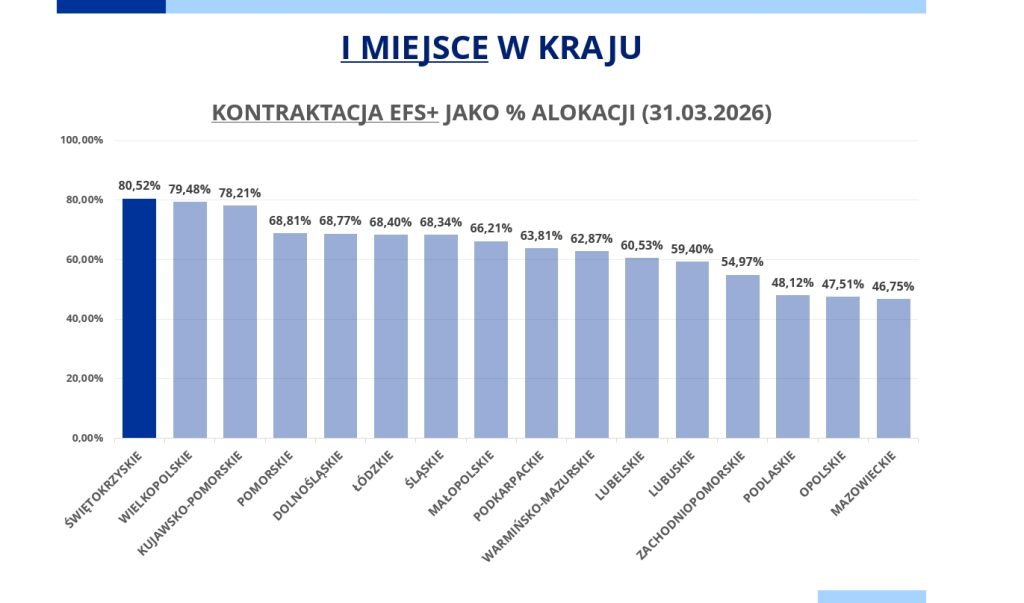 I MIEJSCE W KRAJU

KONTRAKTACJA EFS+ JAKO % ALOKACJI (31.03.2026)

100,00%
80,00%
60,00%
40,00%
20,00%
0,00%

80,52%
79,48%
78,21%
68,81%
68,77%
68,40%
68,34%
66,21%
63,81%
62,87%
60,53%
59,40%
54,97%
48,12%
47,51%
46,75%

ŚWIĘTOKRZYSKIE
WIELKOPOLSKIE
KUJAWSKO-POMORSKIE
POMORSKIE
DOLNOŚLĄSKIE
ŁÓDZKIE
ŚLĄSKIE
MAŁOPOLSKIE
PODKARPACKIE
WARMIŃSKO-MAZURSKIE
LUBELSKIE
LUBUSKIE
ZACHODNIOPOMORSKIE
PODLASKIE
OPOLSKIE
MAZOWIECKIE